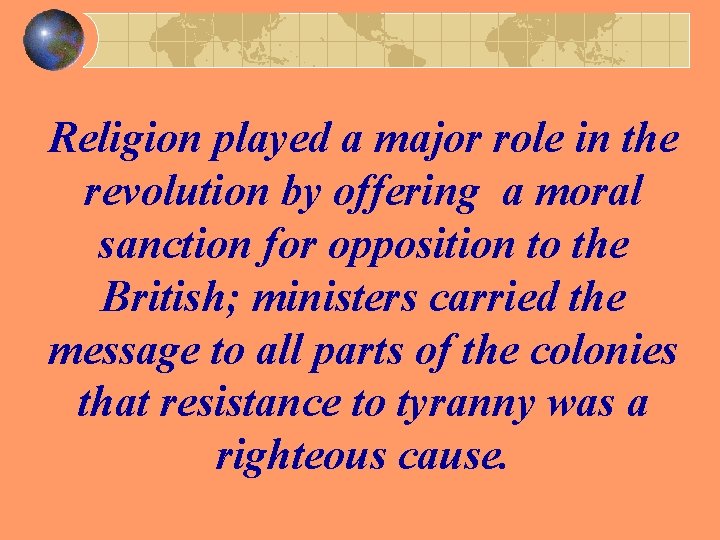 Religion played a major role in the revolution by offering a moral sanction for opposition to the British; ministers carried the message to all parts of the colonies that resistance to tyranny was a righteous cause.